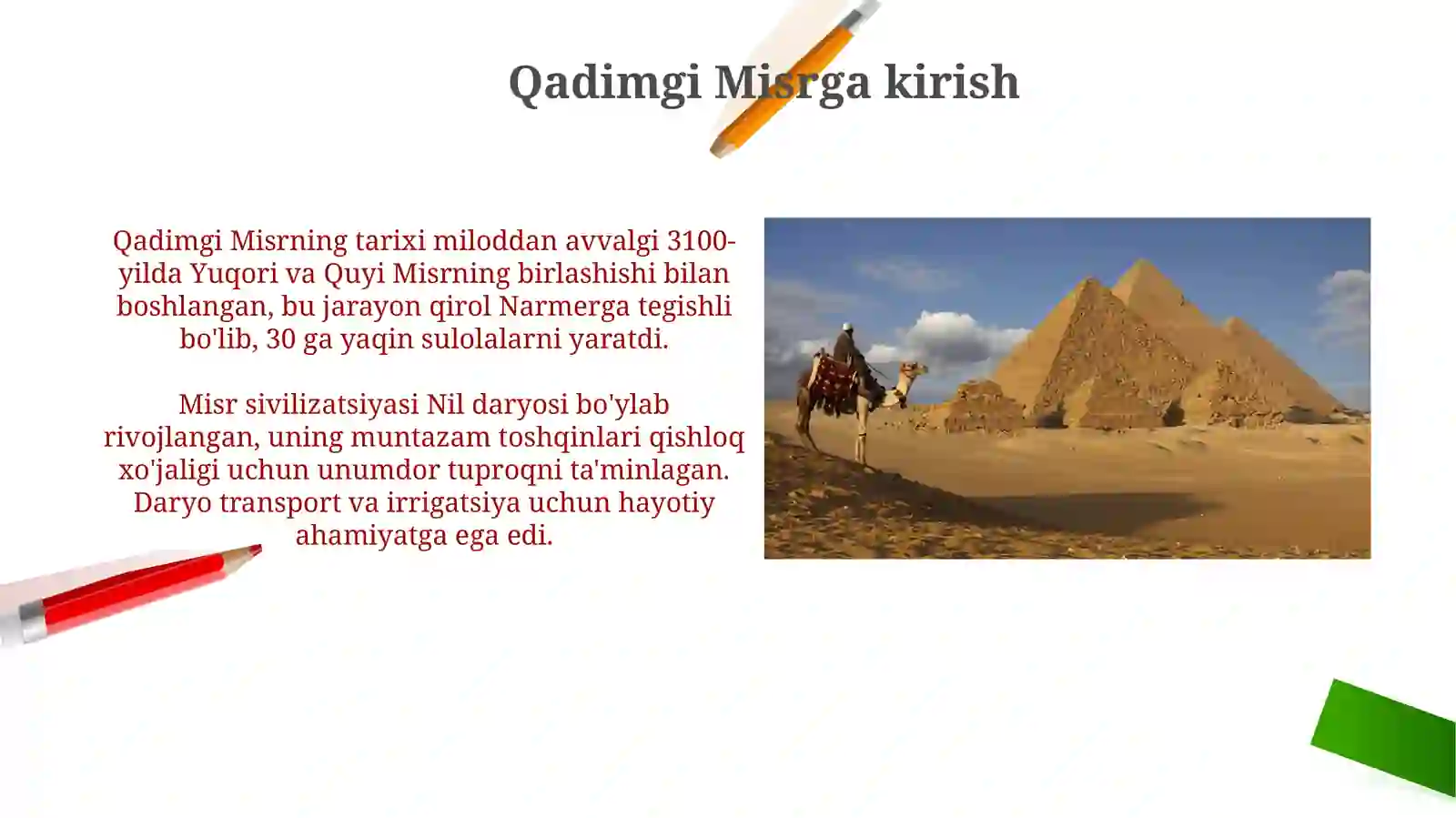 Qadimgi Misrga kirish

Qadimgi Misrning tarixi miloddan avvalgi 3100-yilda Yuqori va Quyi Misrning birlashishi bilan boshlangan, bu jarayon qirol Narmerga tegishli bo'lib, 30 ga yaqin sulolalarni yaratdi.

Misr sivilizatsiyasi Nil daryosi bo'ylab rivojlangan, uning muntazam toshqinlari qishloq xo'jaligi uchun unumdor tuproqni ta'minlagan. Daryo transport va irrigatsiya uchun hayotiy ahamiyatga ega edi.